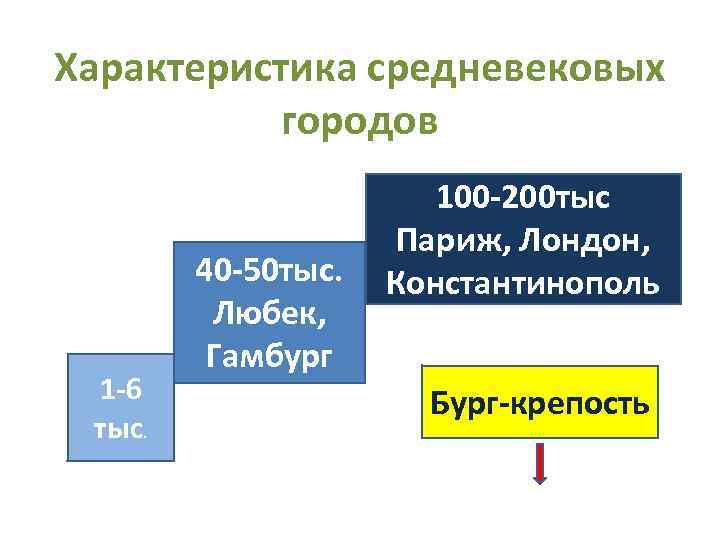 Характеристика средневековых городов

1-6 тыс.

40-50тыс. Любек, Гамбург

100-200тыс Париж, Лондон, Константинополь

Бург-крепость